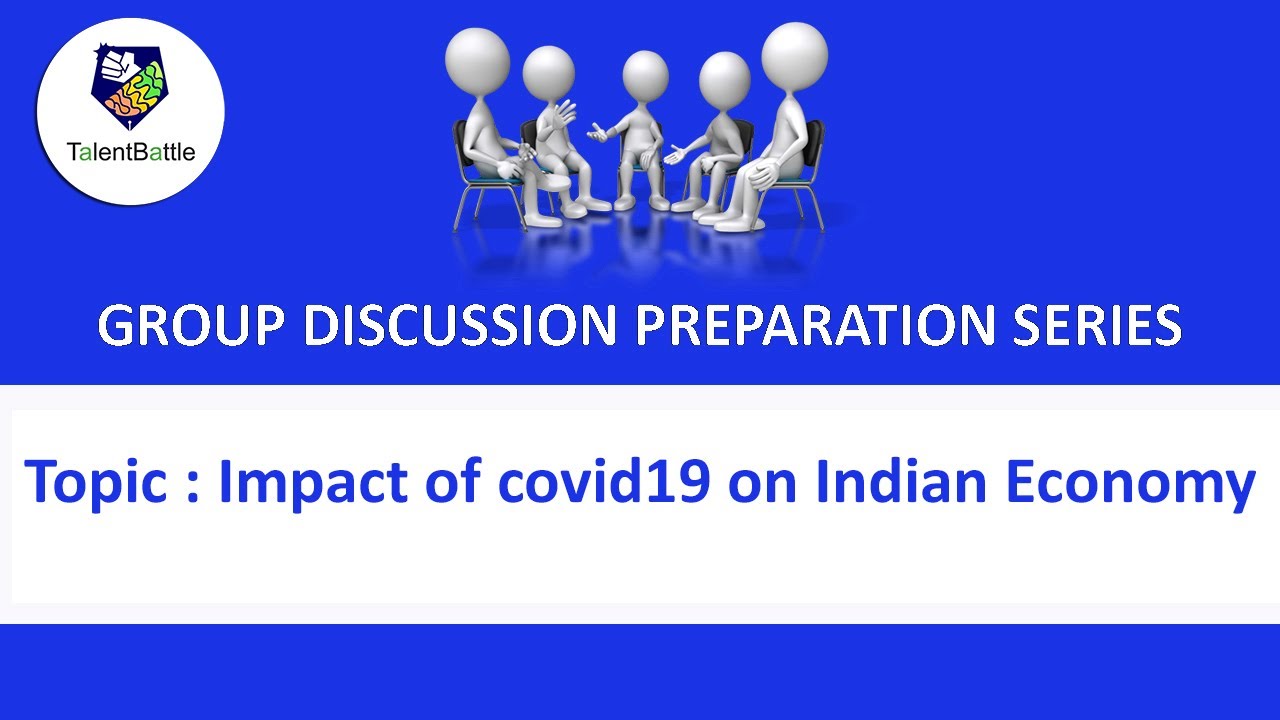 TalentBattle

GROUP DISCUSSION PREPARATION SERIES

Topic : Impact of covid19 on Indian Economy